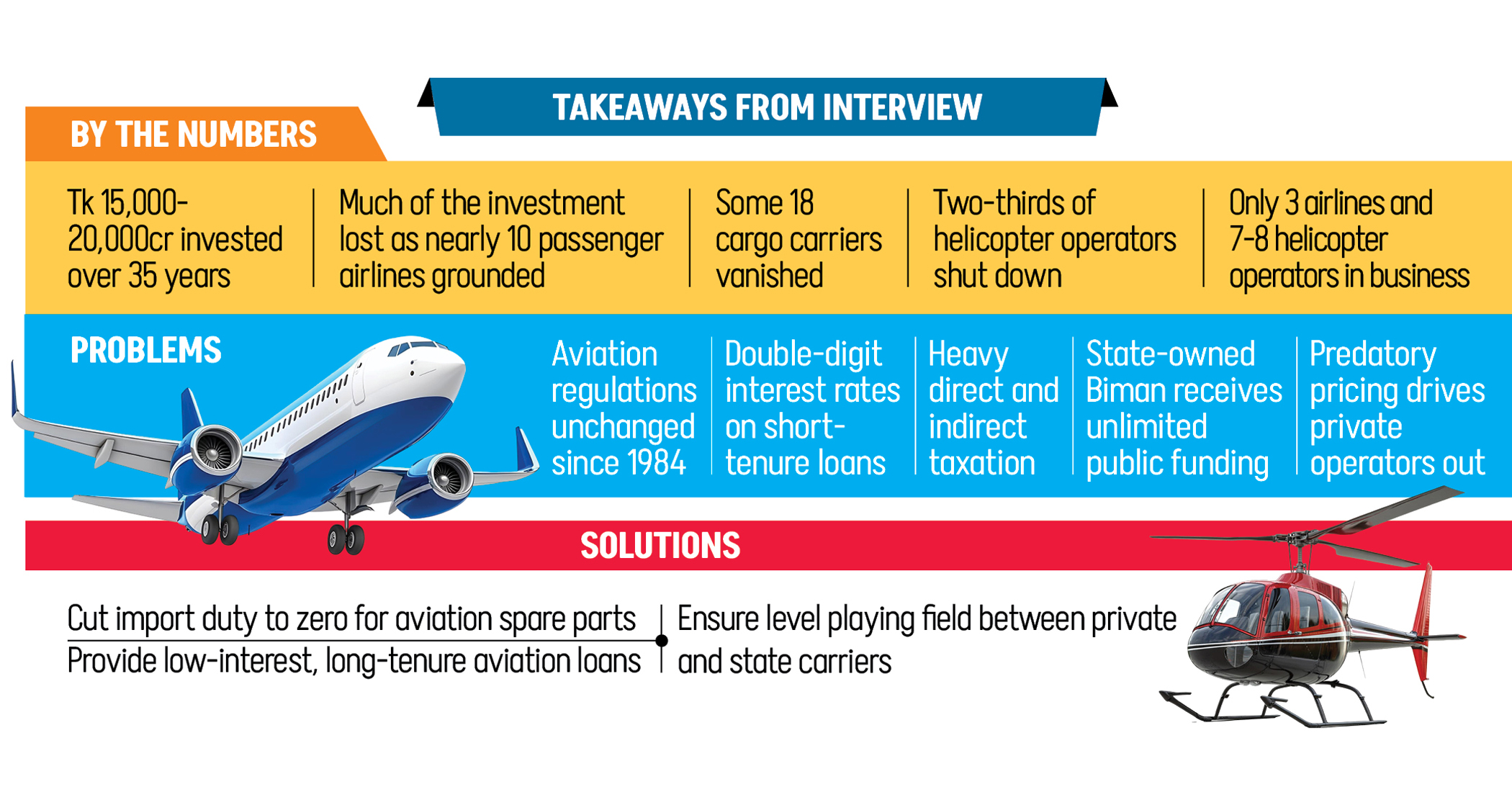 TAKEAWAYS FROM INTERVIEW

BY THE NUMBERS

Tk 15,000-20,000cr invested over 35 years

Much of the investment lost as nearly 10 passenger airlines grounded

Some 18 cargo carriers vanished

Two-thirds of helicopter operators shut down

Only 3 airlines and 7-8 helicopter operators in business

PROBLEMS

Aviation regulations unchanged since 1984

Double-digit interest rates on short-tenure loans

Heavy direct and indirect taxation

State-owned Biman receives unlimited public funding

Predatory pricing drives private operators out

SOLUTIONS

Cut import duty to zero for aviation spare parts

Provide low-interest, long-tenure aviation loans

Ensure level playing field between private and state carriers